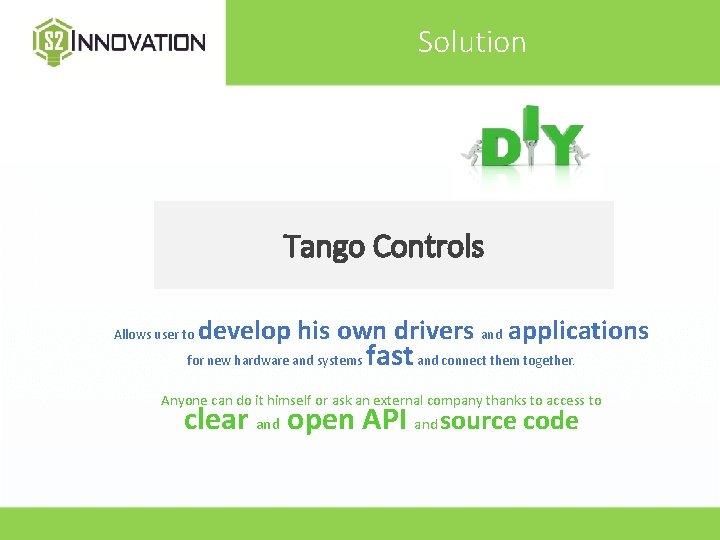 S2 INNOVATION

Solution

DIY

Tango Controls

Allows user to develop his own drivers and applications for new hardware and systems fast and connect them together.

Anyone can do it himself or ask an external company thanks to access to clear and open API and source code